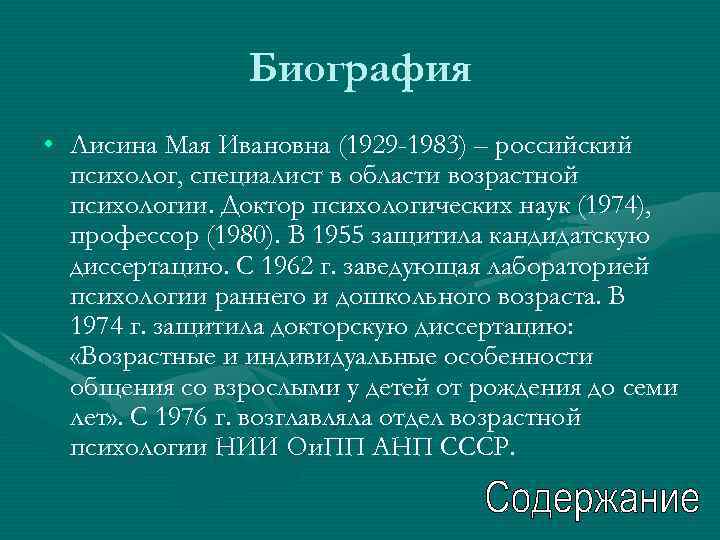 Биография

• Лисина Мая Ивановна (1929-1983) – российский психолог, специалист в области возрастной психологии. Доктор психологических наук (1974), профессор (1980). В 1955 защитила кандидатскую диссертацию. С 1962 г. заведующая лабораторией психологии раннего и дошкольного возраста. В 1974 г. защитила докторскую диссертацию: «Возрастные и индивидуальные особенности общения со взрослыми у детей от рождения до семи лет». С 1976 г. возглавляла отдел возрастной психологии НИИ ОиПП АНП СССР.

Содержание